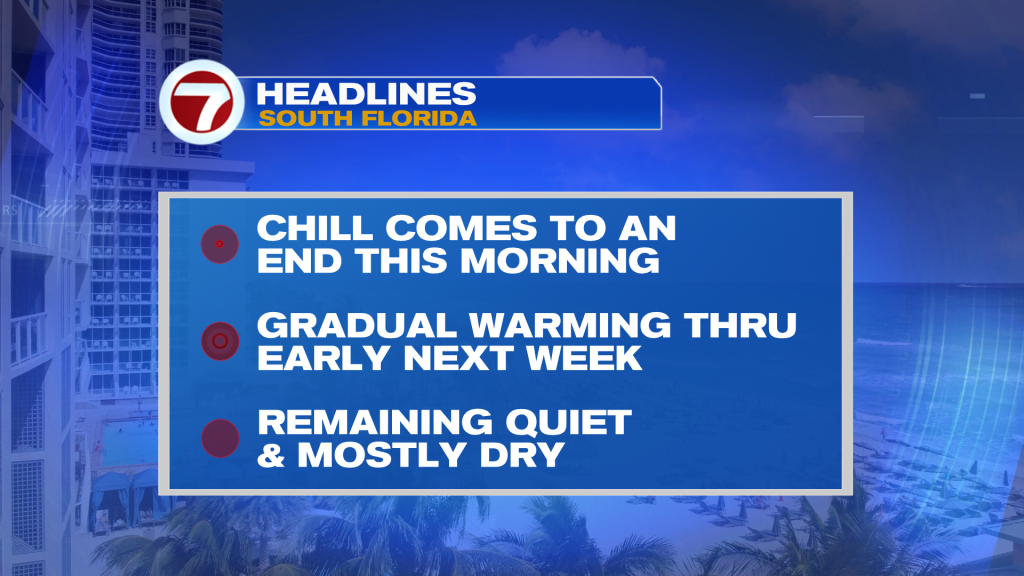 7
HEADLINES
SOUTH FLORIDA

CHILL COMES TO AN END THIS MORNING

GRADUAL WARMING THRU EARLY NEXT WEEK

REMAINING QUIET & MOSTLY DRY